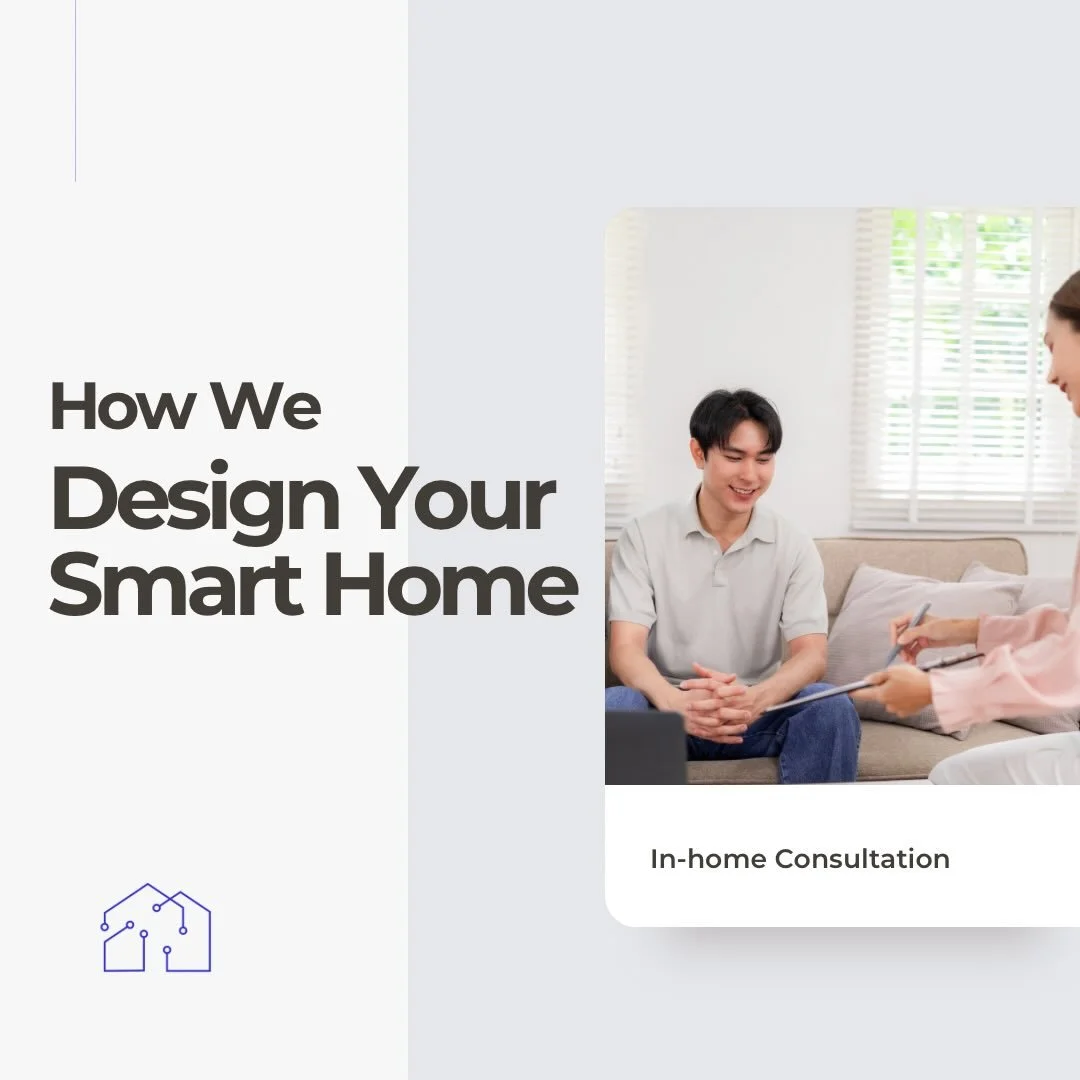 How We
Design Your
Smart Home

In-home Consultation